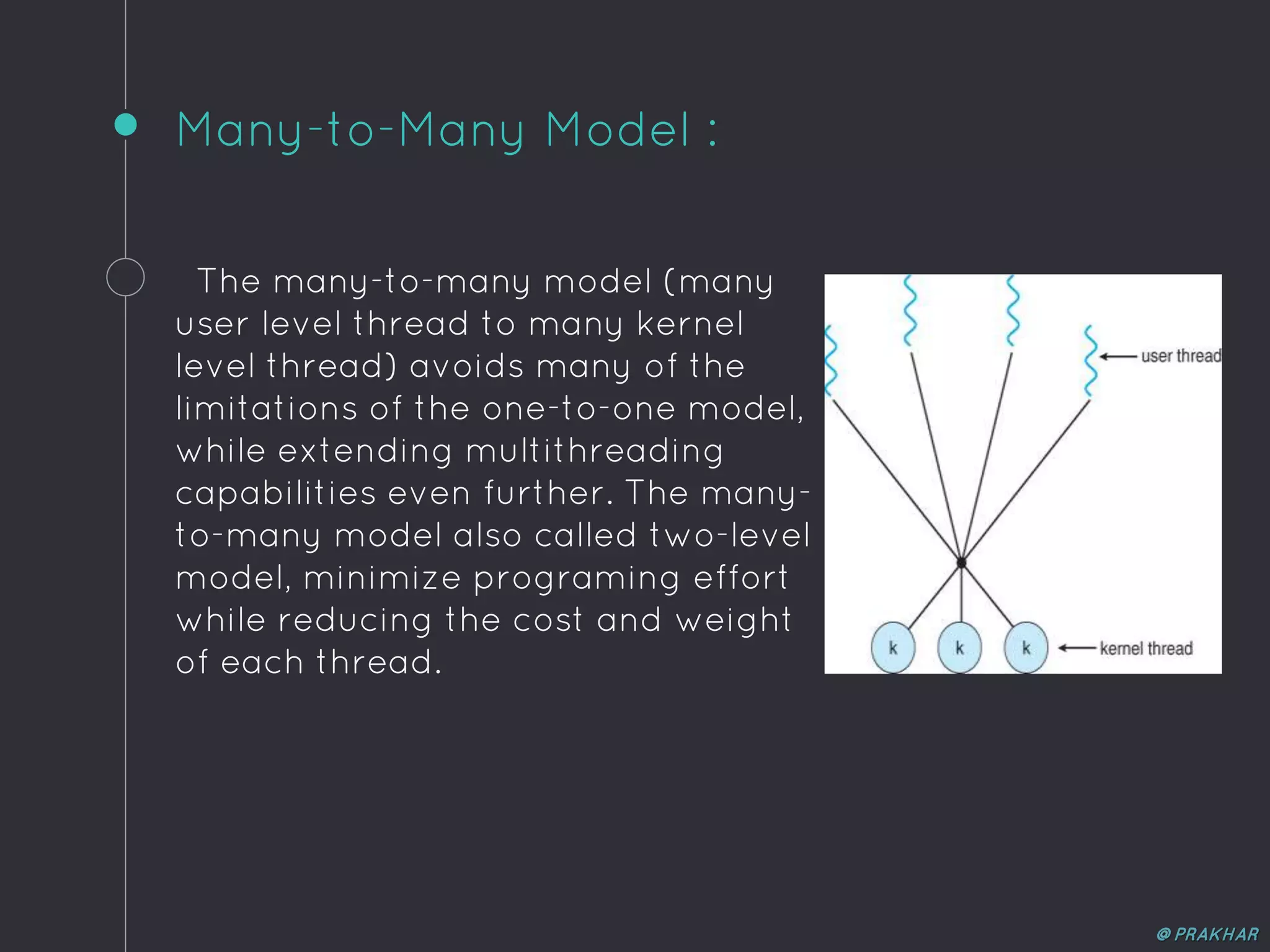 Many-to-Many Model :

The many-to-many model (many user level thread to many kernel level thread) avoids many of the limitations of the one-to-one model, while extending multithreading capabilities even further. The many-to-many model also called two-level model, minimize programing effort while reducing the cost and weight of each thread.

user thread

k

k

k

kernel thread

@ PRAKHAR